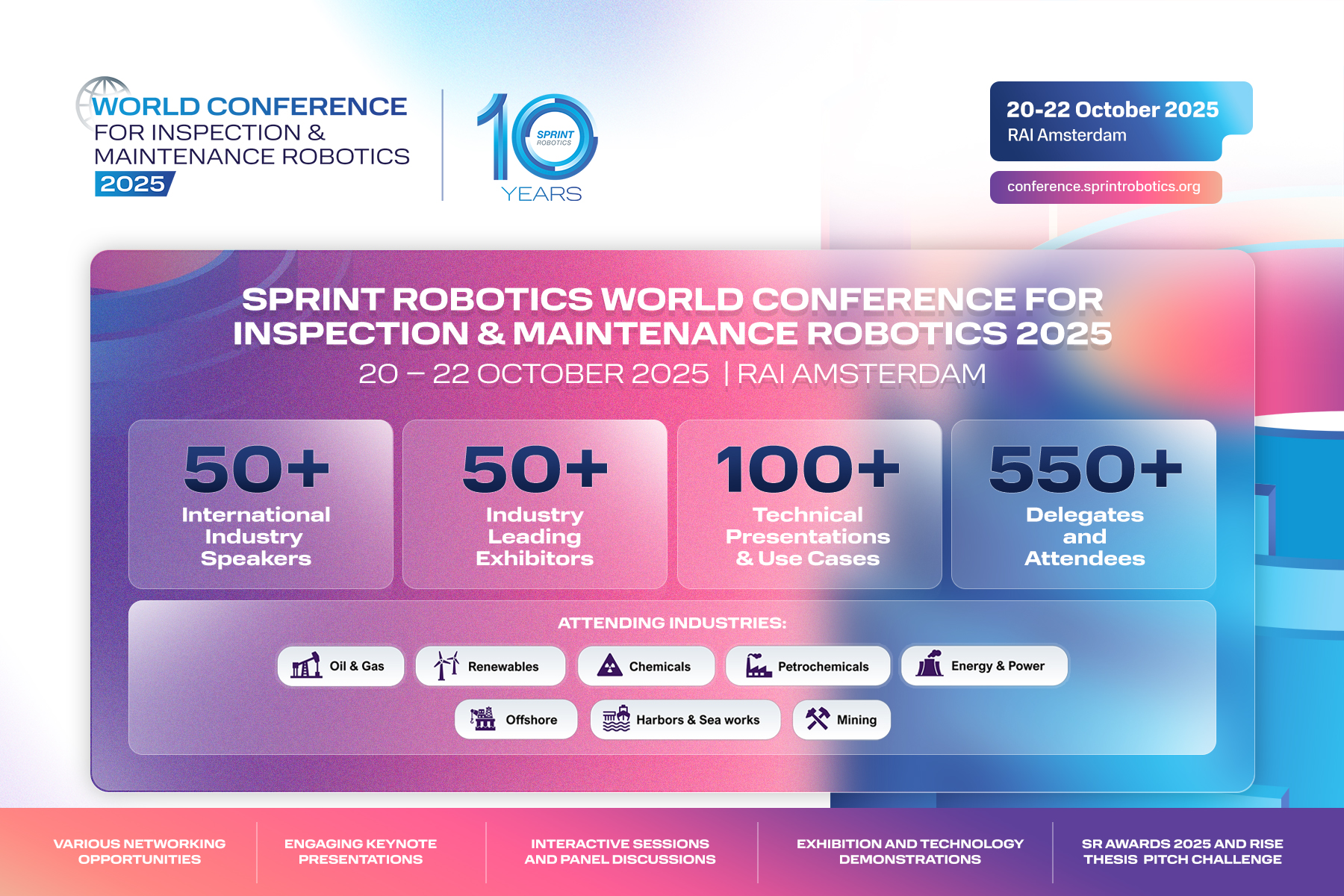 WORLD CONFERENCE FOR INSPECTION & MAINTENANCE ROBOTICS 2025

10 SPRINT ROBOTICS YEARS

20-22 October 2025
RAI Amsterdam

conference.sprintrobotics.org

SPRINT ROBOTICS WORLD CONFERENCE FOR INSPECTION & MAINTENANCE ROBOTICS 2025
20 – 22 OCTOBER 2025 | RAI AMSTERDAM

50+
International Industry Speakers

50+
Industry Leading Exhibitors

100+
Technical Presentations & Use Cases

550+
Delegates and Attendees

ATTENDING INDUSTRIES:

Oil & Gas
Renewables
Chemicals
Petrochemicals
Energy & Power
Offshore
Harbors & Sea works
Mining

VARIOUS NETWORKING OPPORTUNITIES

ENGAGING KEYNOTE PRESENTATIONS

INTERACTIVE SESSIONS AND PANEL DISCUSSIONS

EXHIBITION AND TECHNOLOGY DEMONSTRATIONS

SR AWARDS 2025 AND RISE THESIS PITCH CHALLENGE